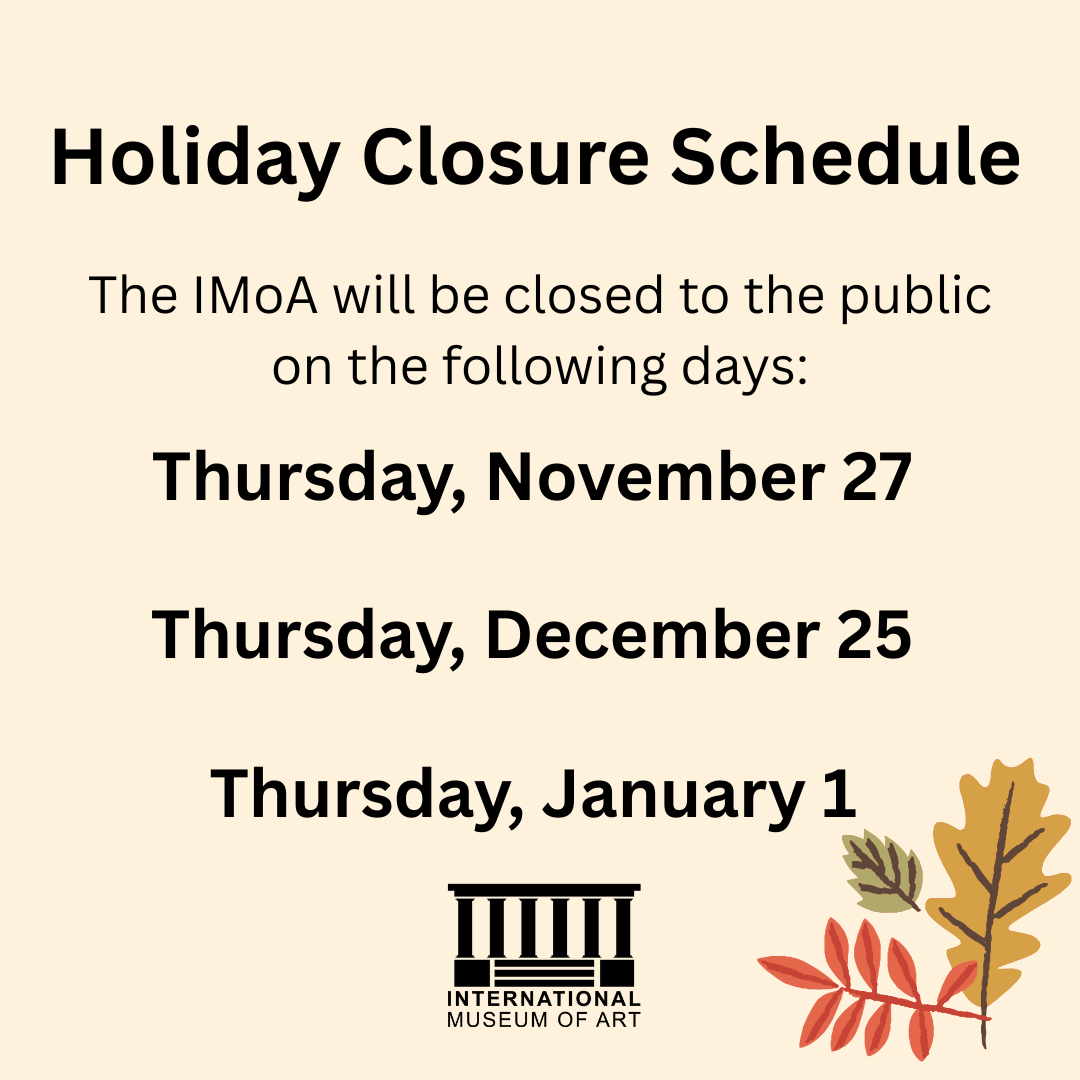 Holiday Closure Schedule

The IMoA will be closed to the public on the following days:

Thursday, November 27

Thursday, December 25

Thursday, January 1

INTERNATIONAL
MUSEUM OF ART